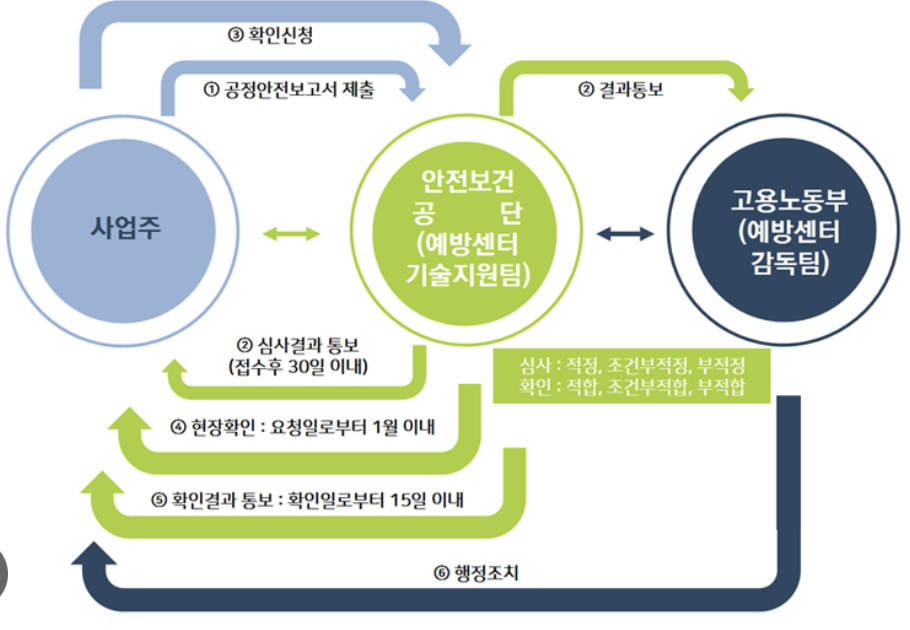 ③ 확인신청

① 공정안전보고서 제출

② 결과통보

사업주

안전보건
공 단
(예방센터
기술지원팀)

고용노동부
(예방센터
감독팀)

② 심사결과 통보
(접수후 30일 이내)

심사 : 적정, 조건부적정, 부적정
확인 : 적합, 조건부적합, 부적합

④ 현장확인 : 요청일로부터 1월 이내

⑤ 확인결과 통보 : 확인일로부터 15일 이내

⑥ 행정조치